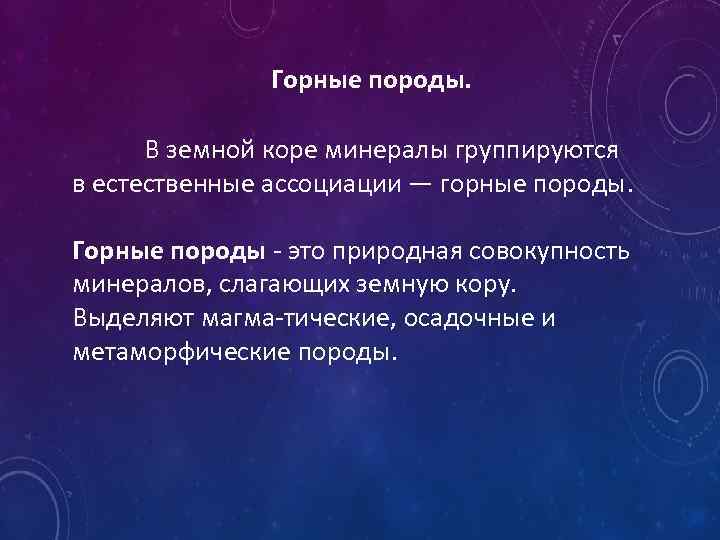 Горные породы.

В земной коре минералы группируются в естественные ассоциации — горные породы.

Горные породы - это природная совокупность минералов, слагающих земную кору. Выделяют магма-тические, осадочные и метаморфические породы.